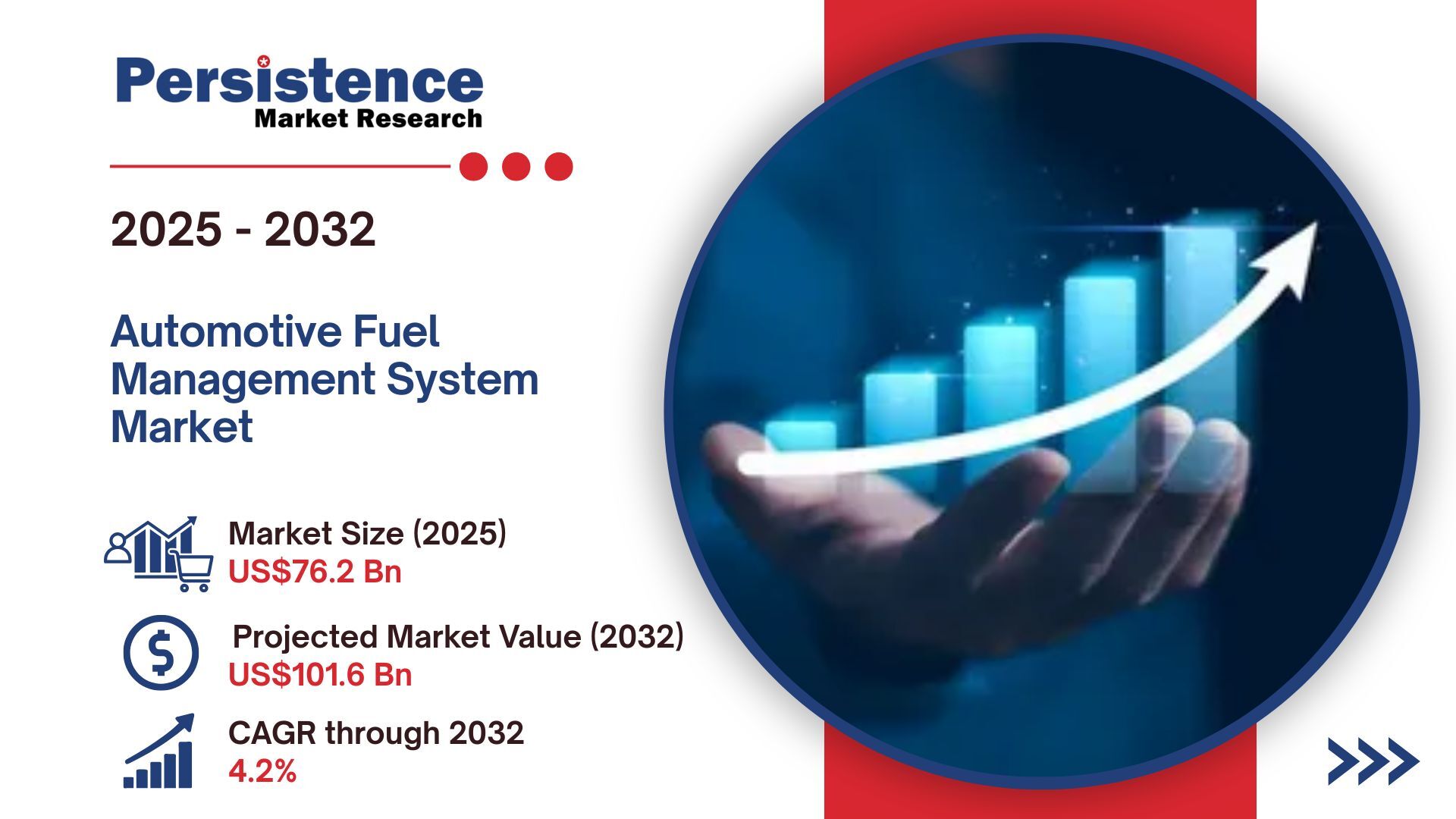 Persistence
Market Research

2025 - 2032

Automotive Fuel Management System Market

Market Size (2025)
US$76.2 Bn

Projected Market Value (2032)
US$101.6 Bn

CAGR through 2032
4.2%